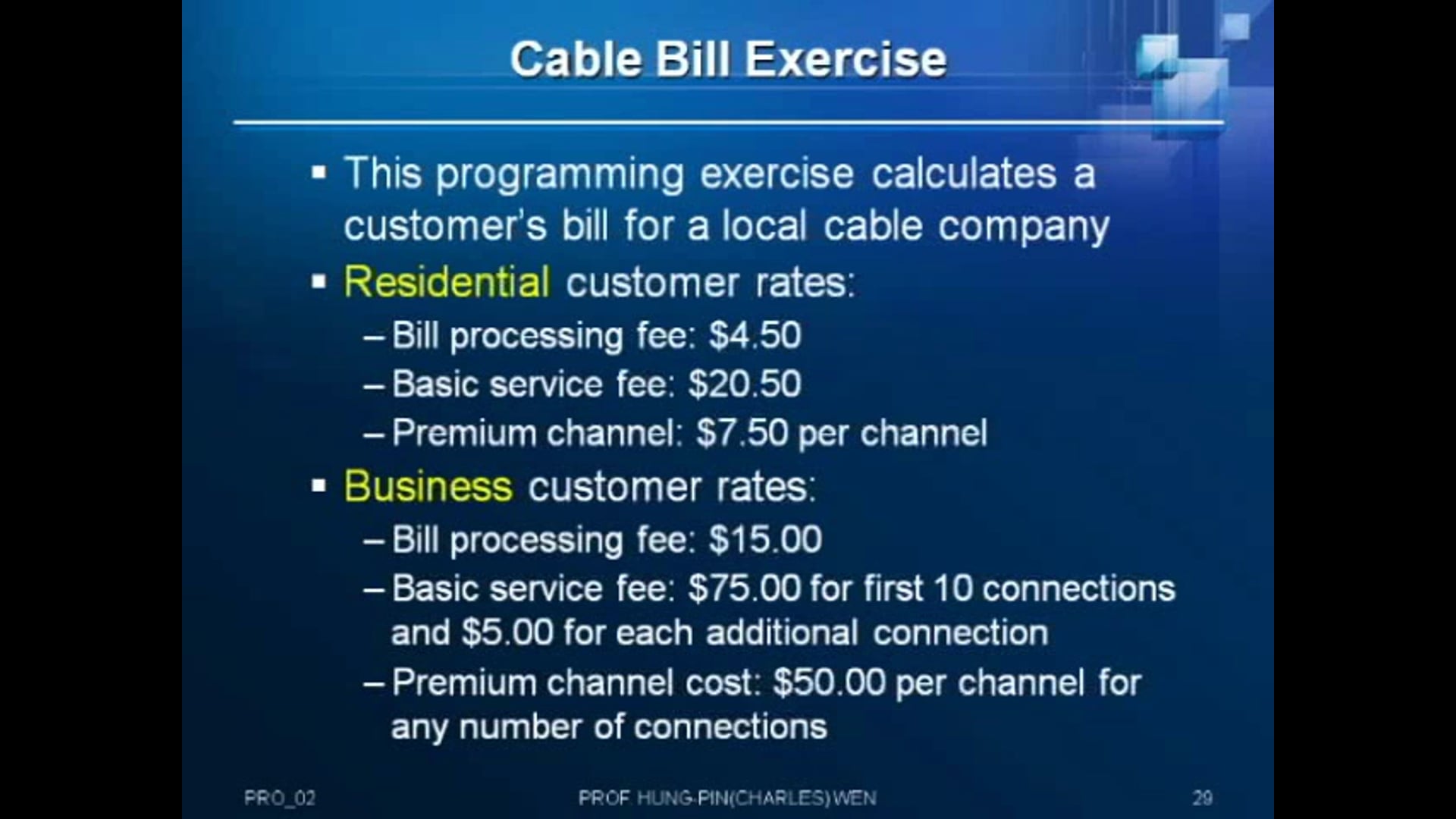 Cable Bill Exercise

▪ This programming exercise calculates a customer's bill for a local cable company

▪ Residential customer rates:
– Bill processing fee: \$4.50
– Basic service fee: \$20.50
– Premium channel: \$7.50 per channel

▪ Business customer rates:
– Bill processing fee: \$15.00
– Basic service fee: \$75.00 for first 10 connections and \$5.00 for each additional connection
– Premium channel cost: \$50.00 per channel for any number of connections

PRO_02 PROF. HUNG-PIN(CHARLES) WEN 29